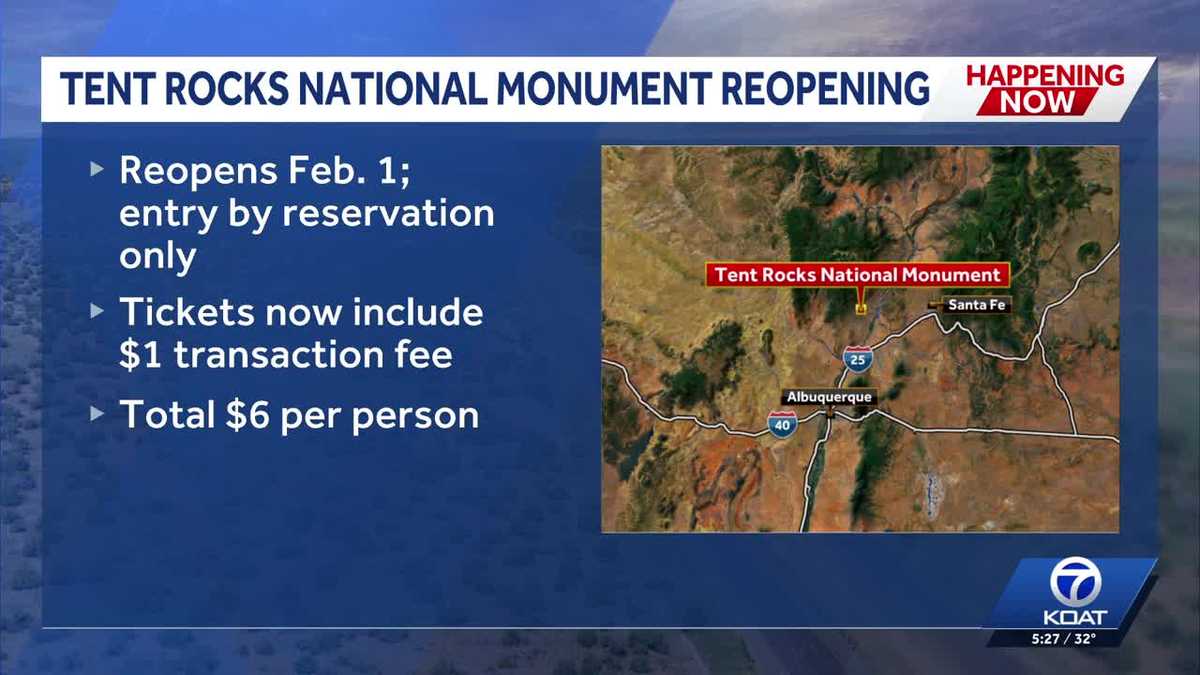 TENT ROCKS NATIONAL MONUMENT REOPENING

HAPPENING NOW

▸ Reopens Feb. 1; entry by reservation only

▸ Tickets now include \$1 transaction fee

▸ Total \$6 per person

Tent Rocks National Monument

Santa Fe

25

Albuquerque

40

7

KOAT

5:27 / 32°